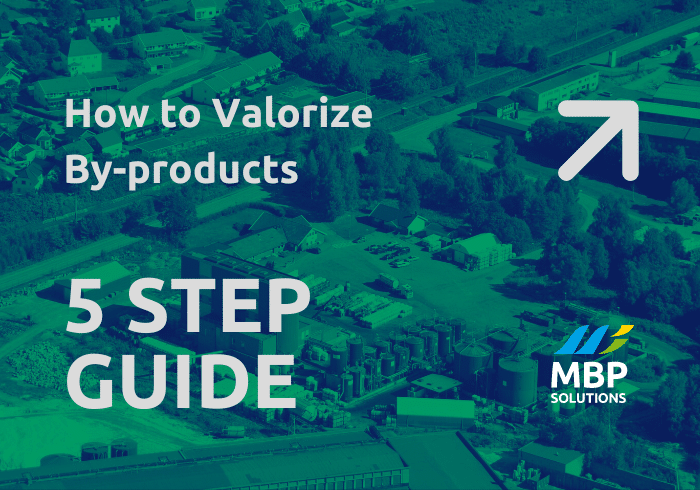 How to Valorize By-products

5 STEP GUIDE

MBP SOLUTIONS